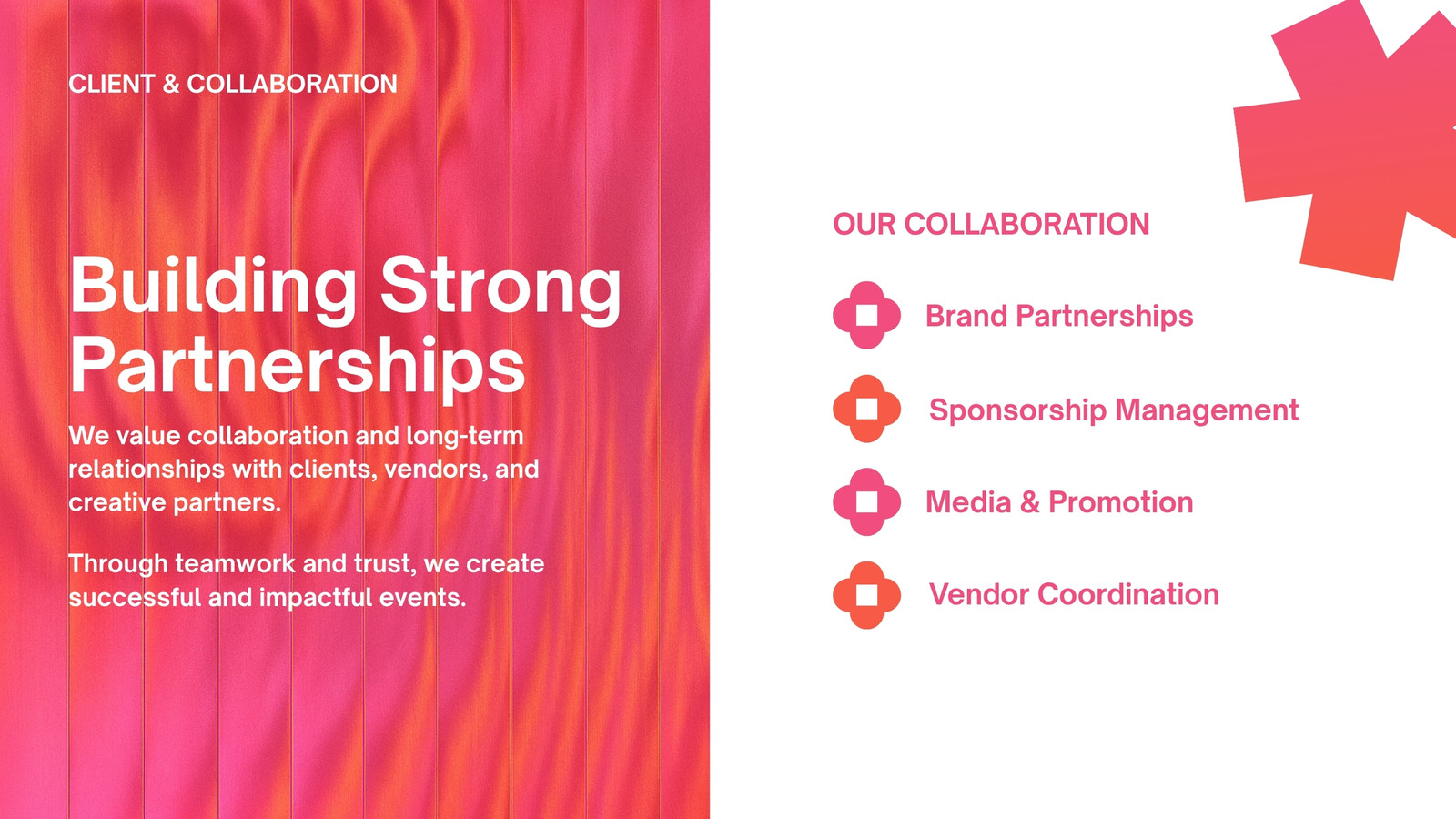 CLIENT & COLLABORATION

Building Strong Partnerships

We value collaboration and long-term relationships with clients, vendors, and creative partners.

Through teamwork and trust, we create successful and impactful events.

OUR COLLABORATION

Brand Partnerships

Sponsorship Management

Media & Promotion

Vendor Coordination